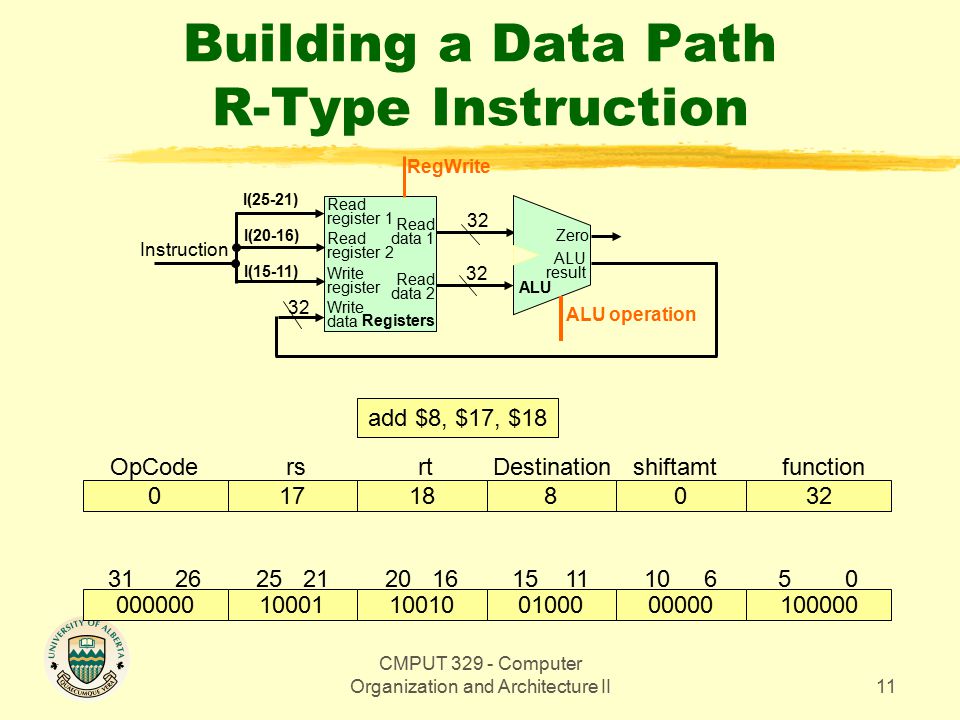 Building a Data Path
R-Type Instruction

RegWrite

Instruction

I(25-21)

I(20-16)

I(15-11)

Read register 1

Read register 2

Write register

Write data

Read data 1

Read data 2

Registers

32

32

32

Zero

ALU result

ALU

ALU operation

add \$8, \$17, \$18

| OpCode | rs | rt | Destination | shiftamt | function |
|---|---|---|---|---|---|
| 0 | 17 | 18 | 8 | 0 | 32 |

| 31 26 | 25 21 | 20 16 | 15 11 | 10 6 | 5 0 |
|---|---|---|---|---|---|
| 000000 | 10001 | 10010 | 01000 | 00000 | 100000 |

UNIVERSITY OF ALBERTA
QUAECUMQUE VERA

CMPUT 329 - Computer Organization and Architecture II

11